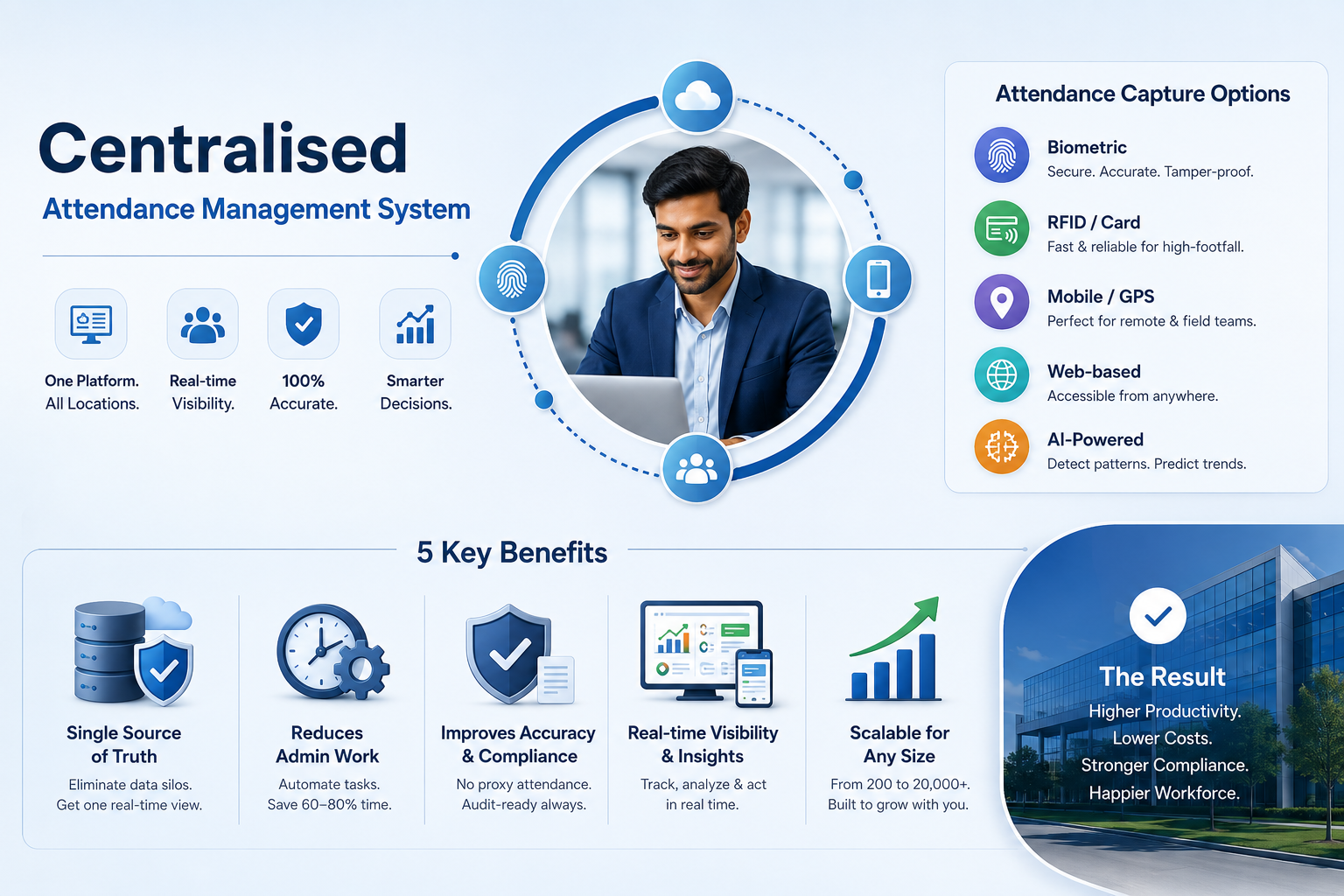 Centralised

Attendance Management System

One Platform. All Locations.

Real-time Visibility.

100% Accurate.

Smarter Decisions.

Attendance Capture Options

Biometric
Secure. Accurate. Tamper-proof.

RFID / Card
Fast & reliable for high-footfall.

Mobile / GPS
Perfect for remote & field teams.

Web-based
Accessible from anywhere.

AI-Powered
Detect patterns. Predict trends.

5 Key Benefits

Single Source of Truth
Eliminate data silos. Get one real-time view.

Reduces Admin Work
Automate tasks. Save 60–80% time.

Improves Accuracy & Compliance
No proxy attendance. Audit-ready always.

Real-time Visibility & Insights
Track, analyze & act in real time.

Scalable for Any Size
From 200 to 20,000+. Built to grow with you.

The Result
Higher Productivity.
Lower Costs.
Stronger Compliance.
Happier Workforce.